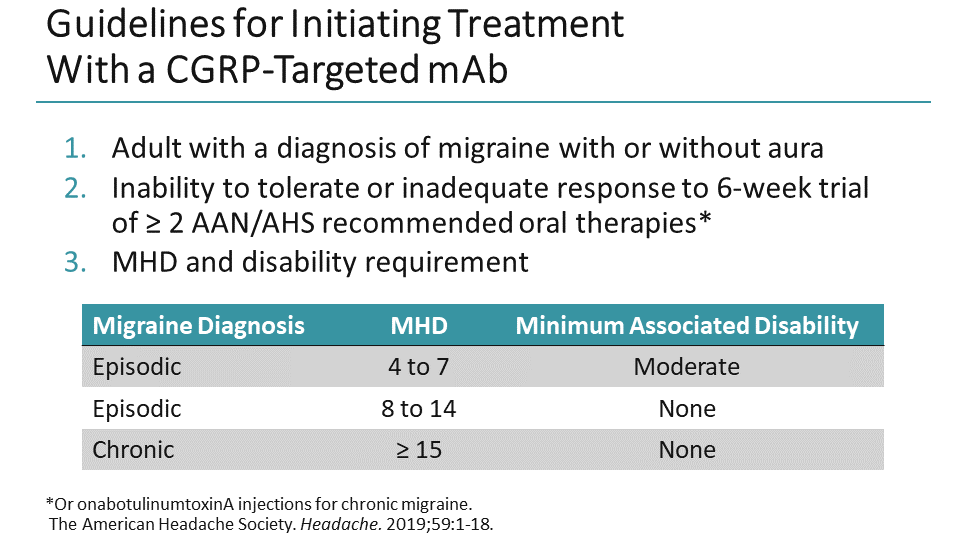 Guidelines for Initiating Treatment With a CGRP-Targeted mAb

1. Adult with a diagnosis of migraine with or without aura
2. Inability to tolerate or inadequate response to 6-week trial of ≥ 2 AAN/AHS recommended oral therapies*
3. MHD and disability requirement

| Migraine Diagnosis | MHD | Minimum Associated Disability |
|---|---|---|
| Episodic | 4 to 7 | Moderate |
| Episodic | 8 to 14 | None |
| Chronic | ≥ 15 | None |

*Or onabotulinumtoxinA injections for chronic migraine.
The American Headache Society. Headache. 2019;59:1-18.